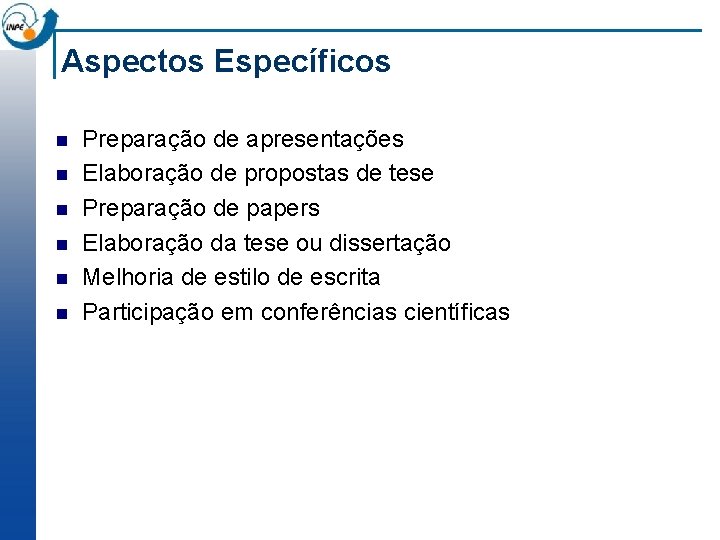 INPE

Aspectos Específicos

- Preparação de apresentações
- Elaboração de propostas de tese
- Preparação de papers
- Elaboração da tese ou dissertação
- Melhoria de estilo de escrita
- Participação em conferências científicas